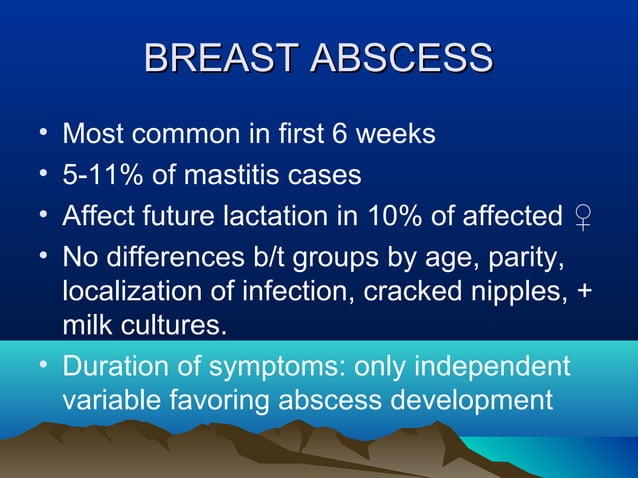 BREAST ABSCESS

• Most common in first 6 weeks
• 5-11% of mastitis cases
• Affect future lactation in 10% of affected ♀
• No differences b/t groups by age, parity, localization of infection, cracked nipples, + milk cultures.
• Duration of symptoms: only independent variable favoring abscess development